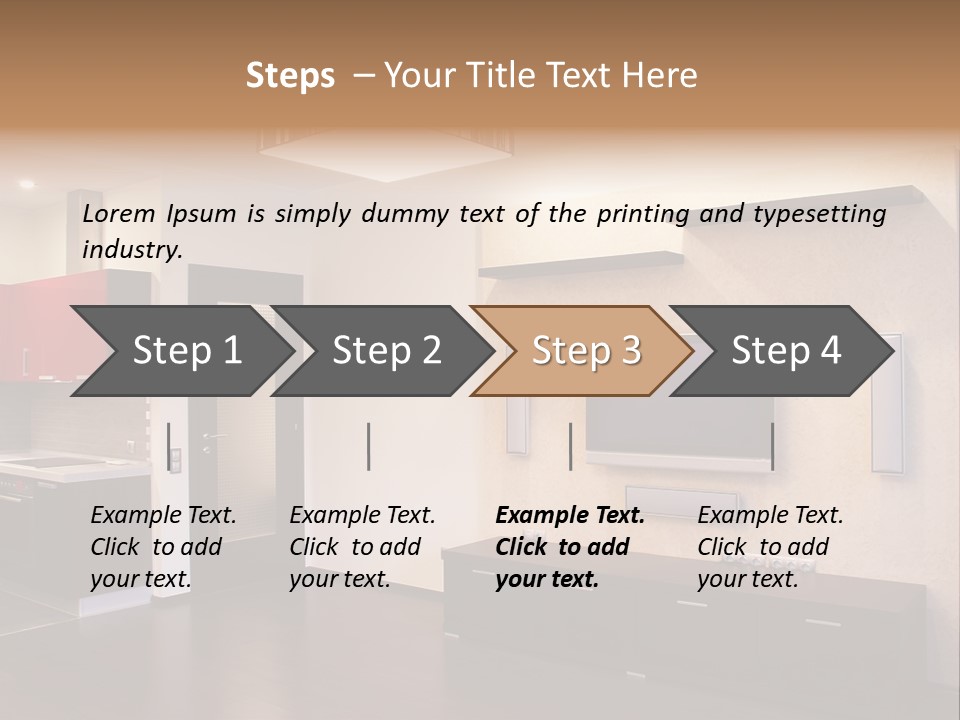 Steps – Your Title Text Here

Lorem Ipsum is simply dummy text of the printing and typesetting industry.

Step 1

Step 2

Step 3

Step 4

Example Text. Click to add your text.

Example Text. Click to add your text.

Example Text. Click to add your text.

Example Text. Click to add your text.